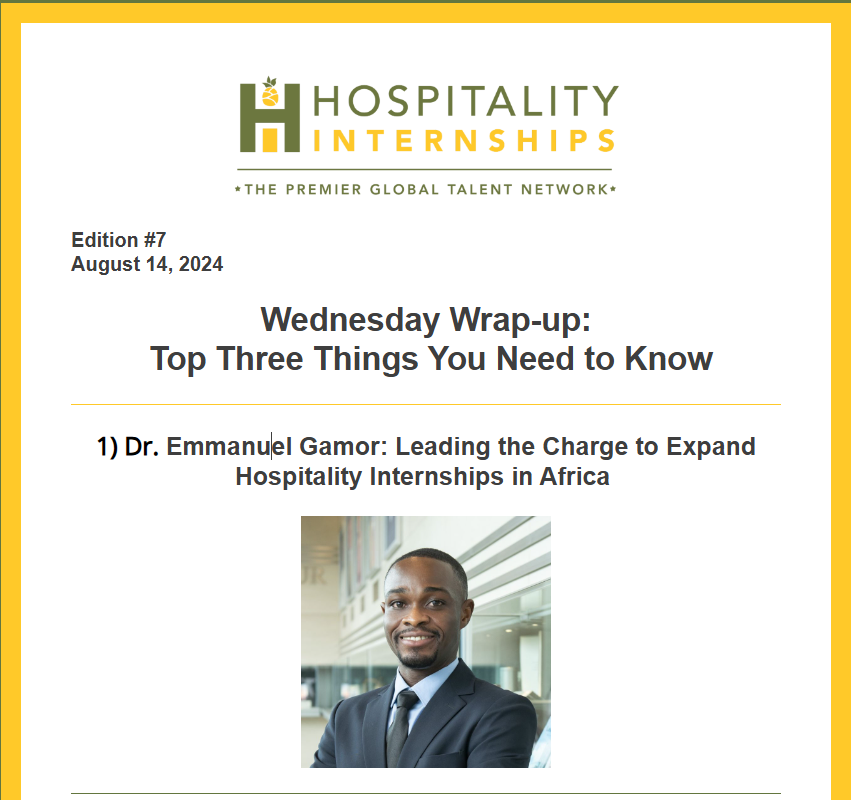 HOSPITALITY
INTERNSHIPS
*THE PREMIER GLOBAL TALENT NETWORK*

Edition #7
August 14, 2024

Wednesday Wrap-up:
Top Three Things You Need to Know

1) Dr. Emmanuel Gamor: Leading the Charge to Expand Hospitality Internships in Africa